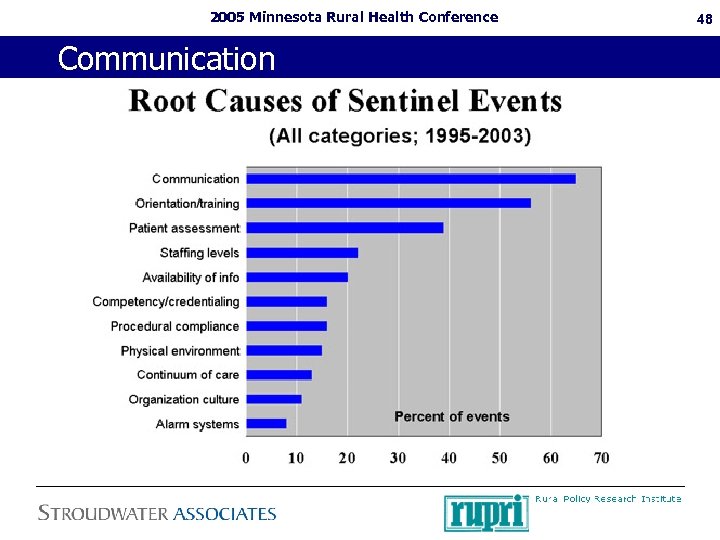 2005 Minnesota Rural Health Conference

48

Communication

Root Causes of Sentinel Events

(All categories; 1995-2003)

Communication
Orientation/training
Patient assessment
Staffing levels
Availability of info
Competency/credentialing
Procedural compliance
Physical environment
Continuum of care
Organization culture
Alarm systems

Percent of events

0 10 20 30 40 50 60 70

STROUDWATER ASSOCIATES

rupri Rural Policy Research Institute